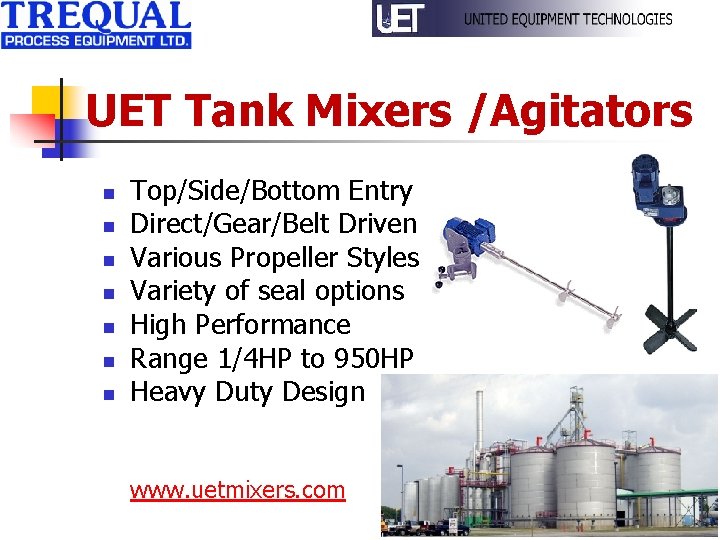 TREQUAL
PROCESS EQUIPMENT LTD.

UET UNITED EQUIPMENT TECHNOLOGIES

UET Tank Mixers /Agitators

- Top/Side/Bottom Entry
- Direct/Gear/Belt Driven
- Various Propeller Styles
- Variety of seal options
- High Performance
- Range 1/4HP to 950HP
- Heavy Duty Design

www.uetmixers.com